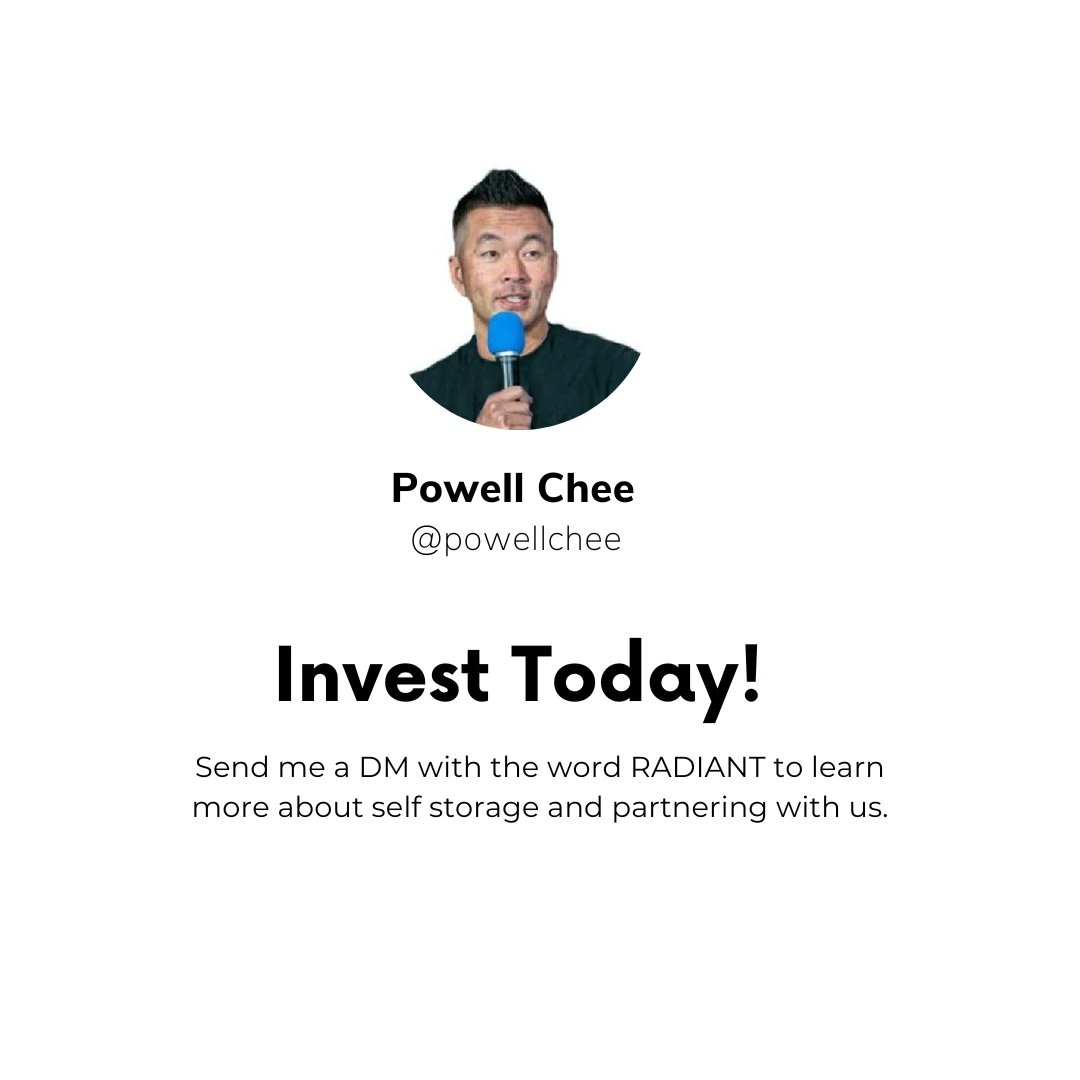 Powell Chee
@powellchee

Invest Today!

Send me a DM with the word RADIANT to learn more about self storage and partnering with us.